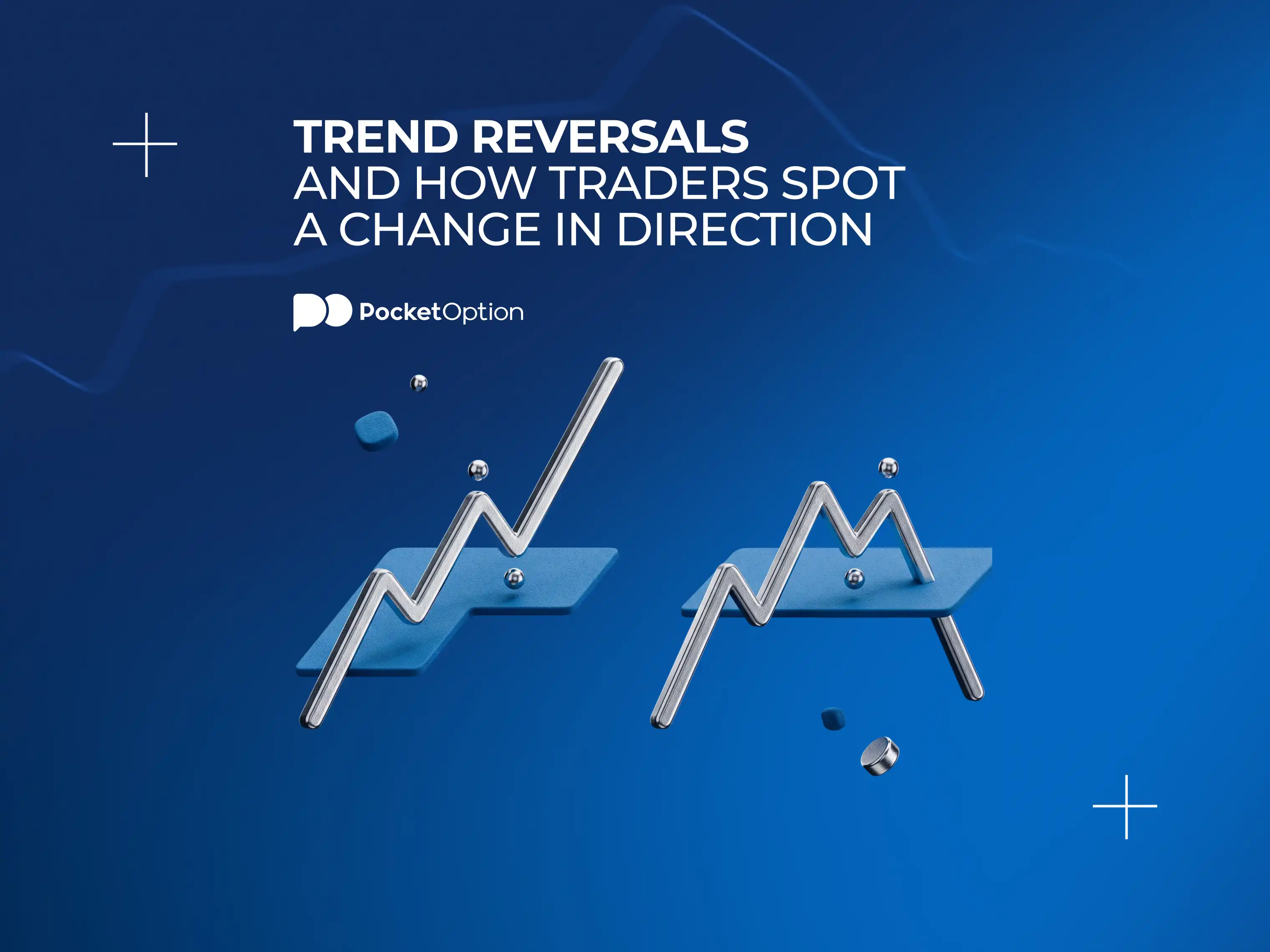 TREND REVERSALS
AND HOW TRADERS SPOT A CHANGE IN DIRECTION

PocketOption